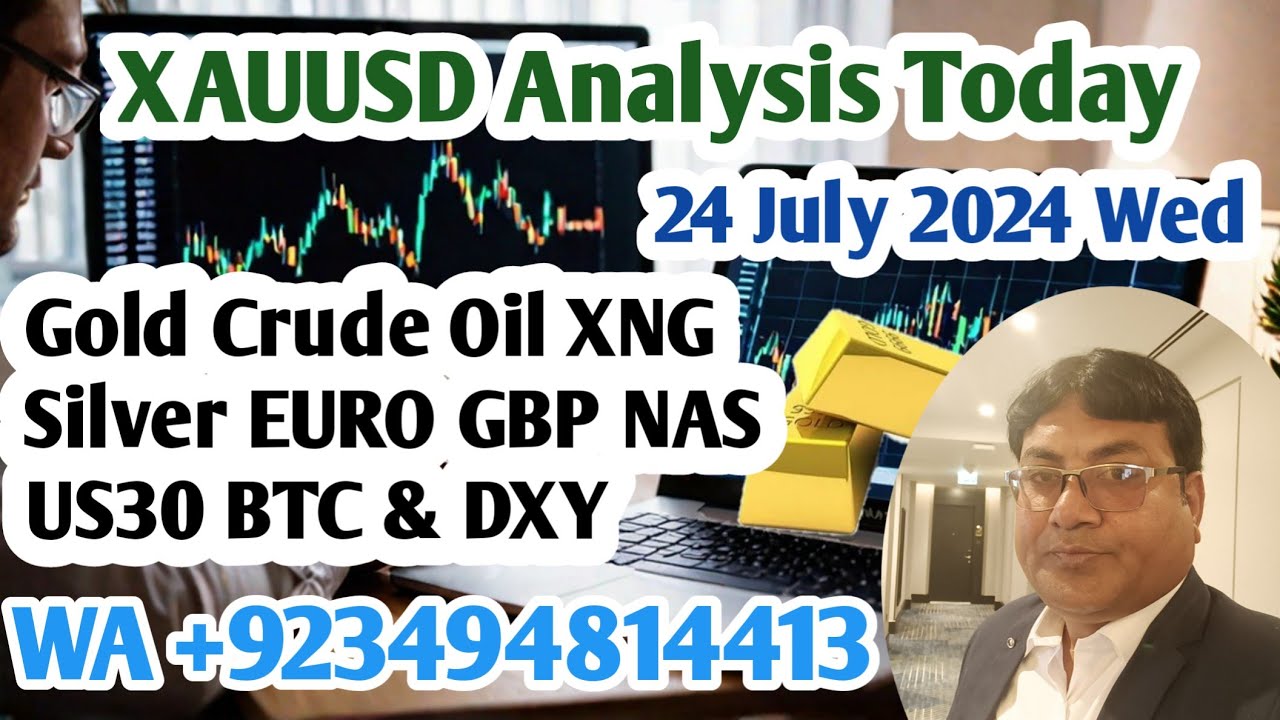 XAUUSD Analysis Today

24 July 2024 Wed

Gold Crude Oil XNG
Silver EURO GBP NAS
US30 BTC & DXY

WA +923494814413